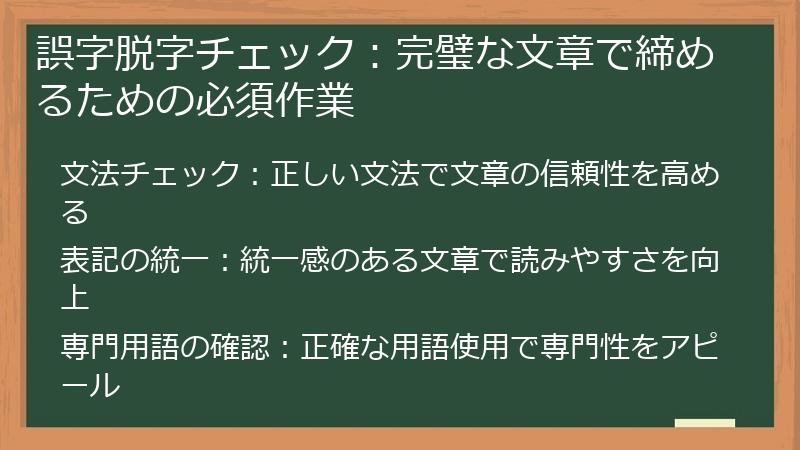 誤字脱字チェック：完璧な文章で締めるための必須作業

文法チェック：正しい文法で文章の信頼性を高める

表記の統一：統一感のある文章で読みやすさを向上

専門用語の確認：正確な用語使用で専門性をアピール